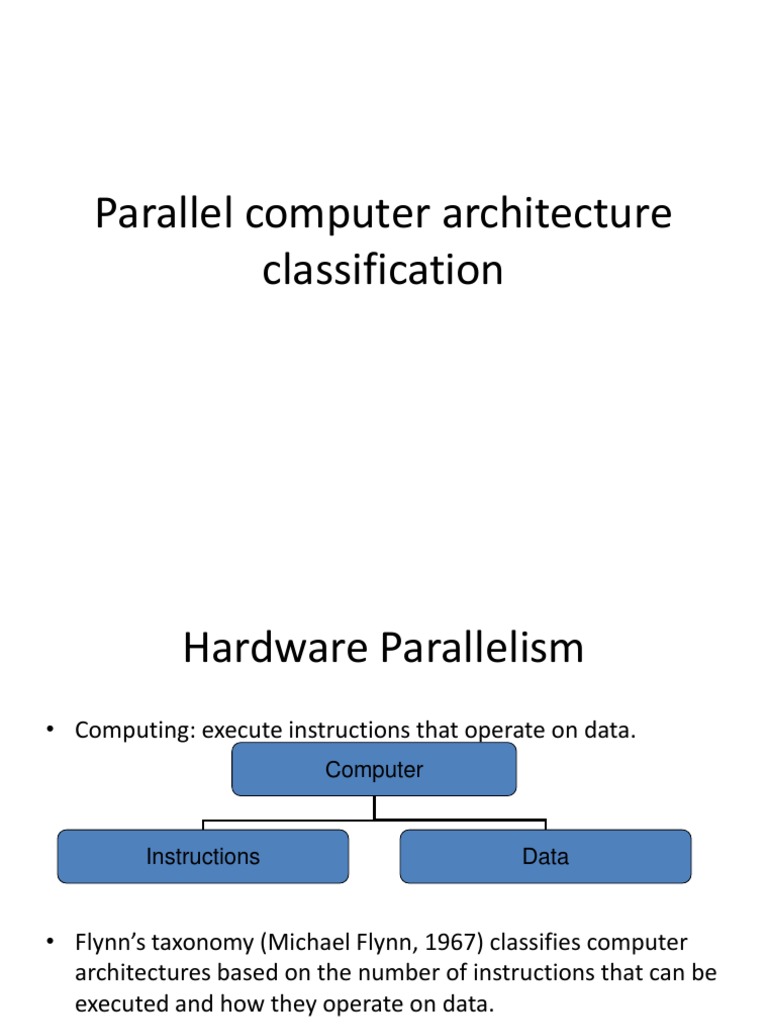 Parallel computer architecture classification

Hardware Parallelism

• Computing: execute instructions that operate on data.

Computer

Instructions

Data

• Flynn's taxonomy (Michael Flynn, 1967) classifies computer architectures based on the number of instructions that can be executed and how they operate on data.